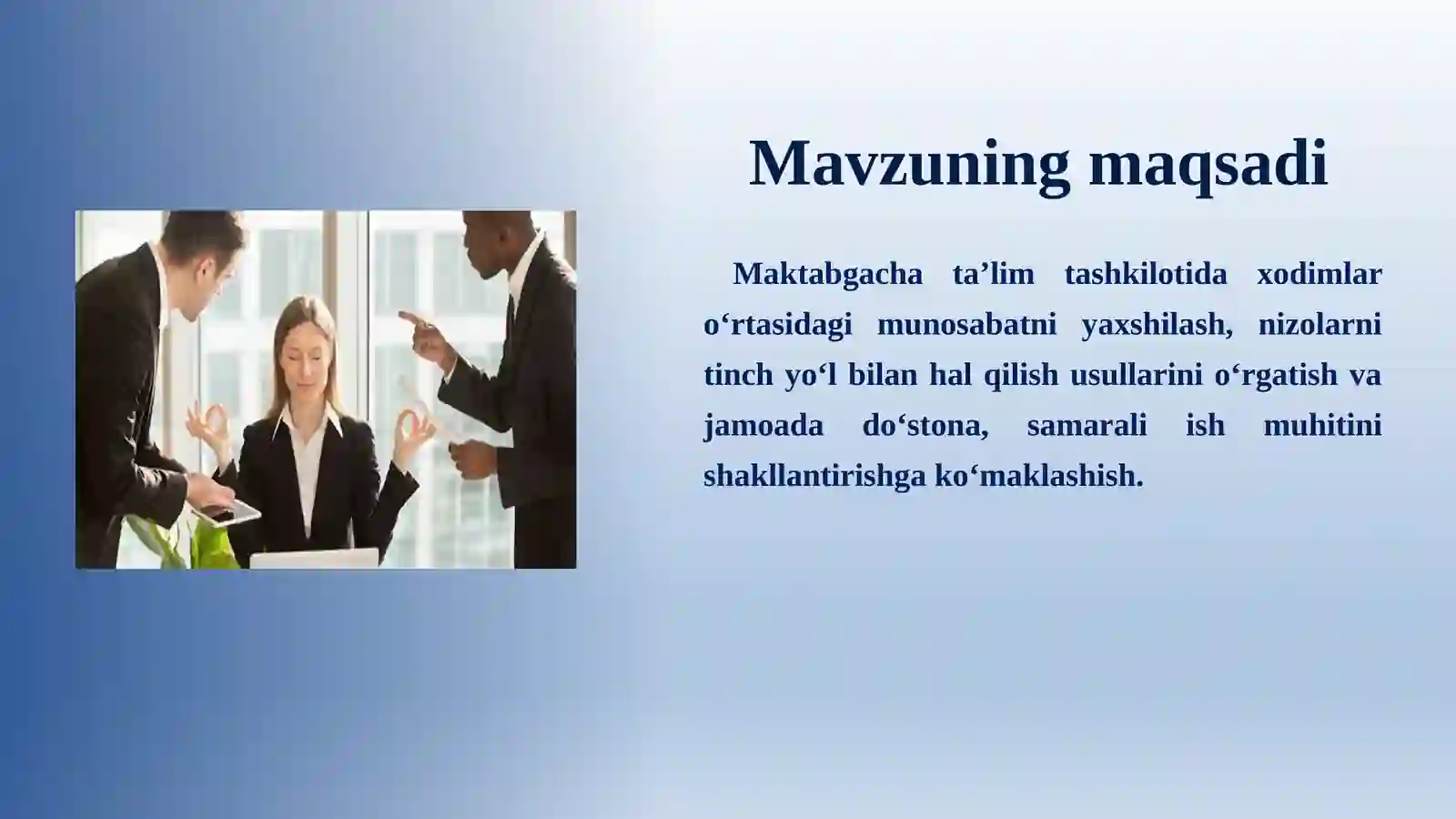 Mavzuning maqsadi

Maktabgacha ta’lim tashkilotida xodimlar o‘rtasidagi munosabatni yaxshilash, nizolarni tinch yo‘l bilan hal qilish usullarini o‘rgatish va jamoada do‘stona, samarali ish muhitini shakllantirishga ko‘maklashish.